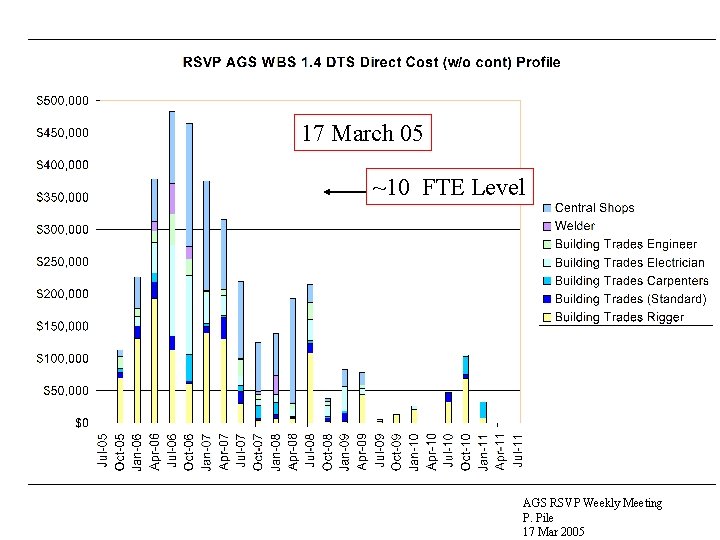 RSVP AGS WBS 1.4 DTS Direct Cost (w/o cont) Profile

17 March 05

~10 FTE Level

$500,000
$450,000
$400,000
$350,000
$300,000
$250,000
$200,000
$150,000
$100,000
$50,000
$0

Jul-05
Oct-05
Jan-06
Apr-06
Jul-06
Oct-06
Jan-07
Apr-07
Jul-07
Oct-07
Jan-08
Apr-08
Jul-08
Oct-08
Jan-09
Apr-09
Jul-09
Oct-09
Jan-10
Apr-10
Jul-10
Oct-10
Jan-11
Apr-11
Jul-11

Central Shops
Welder
Building Trades Engineer
Building Trades Electrician
Building Trades Carpenters
Building Trades (Standard)
Building Trades Rigger

AGS RSVP Weekly Meeting
P. Pile
17 Mar 2005